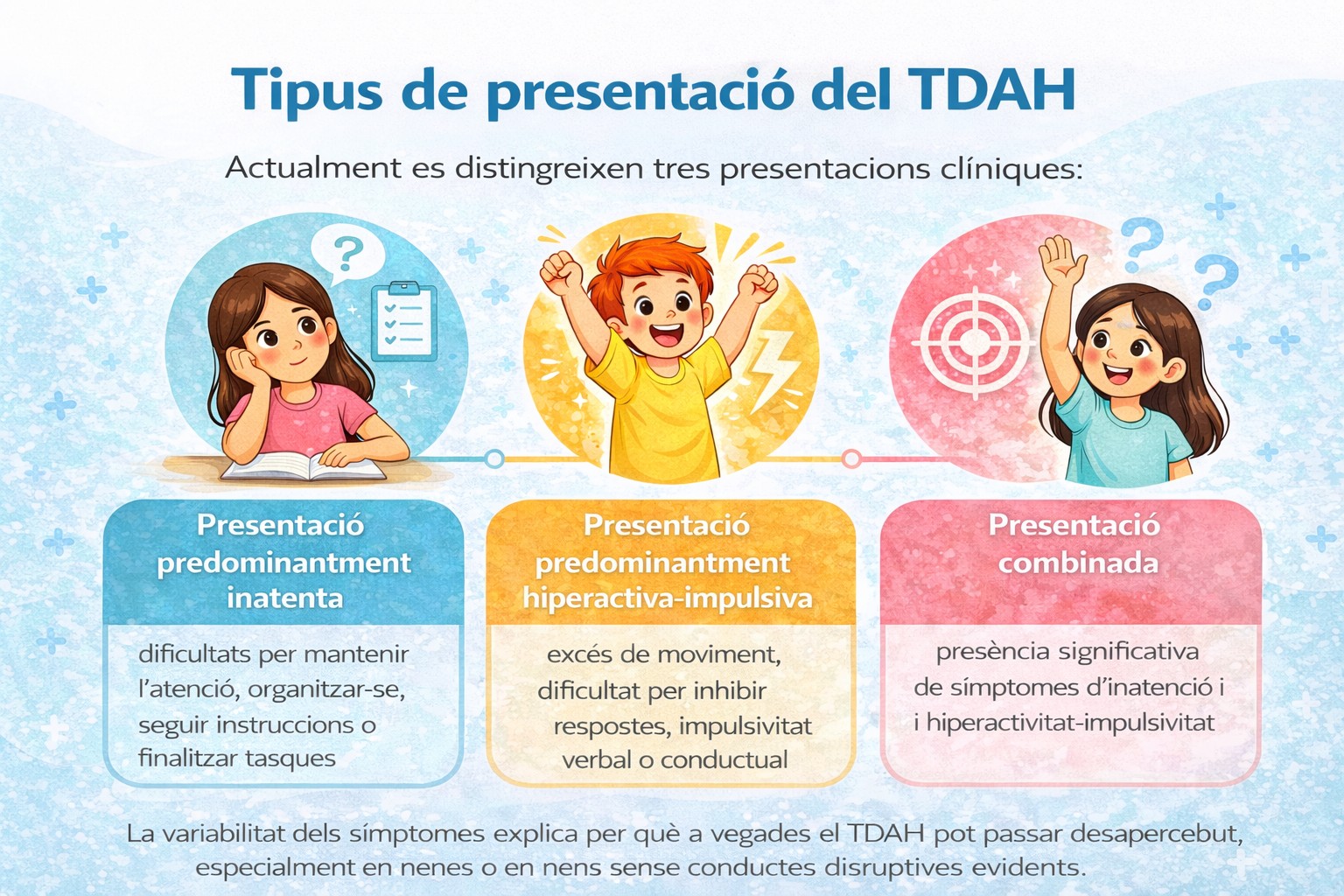 Tipus de presentació del TDAH

Actualment es distingreixen tres presentacions clíniques:

Presentació predominantment inatenta

dificultats per mantenir l'atenció, organitzar-se, seguir instruccions o finalitzar tasques

Presentació predominantment hiperactiva-impulsiva

excés de moviment, dificultat per inhibir respostes, impulsivitat verbal o conductual

Presentació combinada

presència significativa de símptomes d'inatenció i i hiperactivitat-impulsivitat

La variabilitat dels símptomes explica per què a vegades el TDAH pot passar desapercebut, especialment en nenes o en nens sense conductes disruptives evidents.